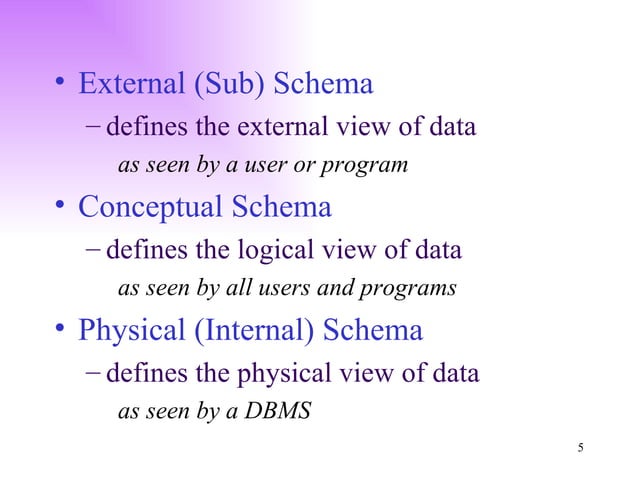 • External (Sub) Schema
– defines the external view of data
as seen by a user or program

• Conceptual Schema
– defines the logical view of data
as seen by all users and programs

• Physical (Internal) Schema
– defines the physical view of data
as seen by a DBMS

5